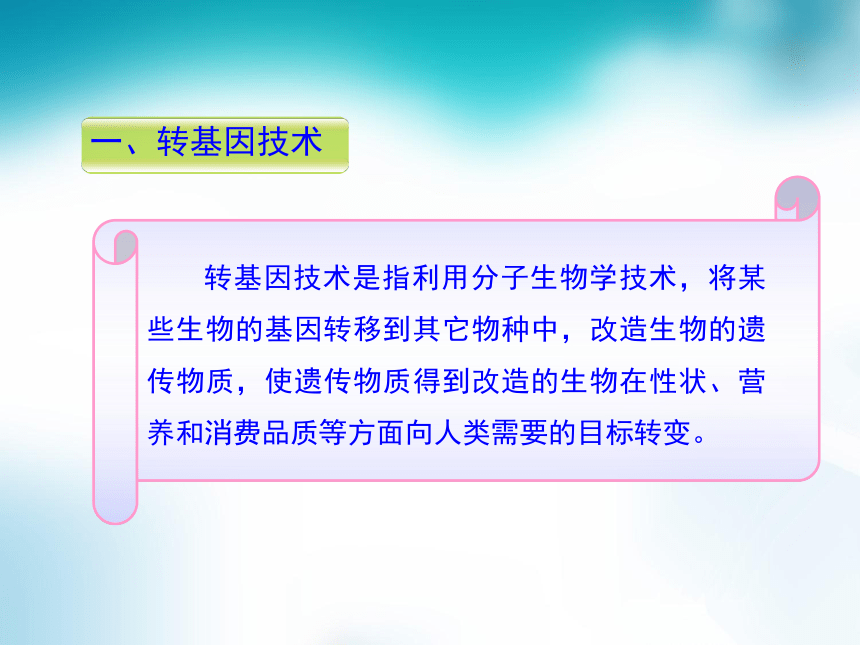 一、转基因技术

转基因技术是指利用分子生物学技术，将某些生物的基因转移到其它物种中，改造生物的遗传物质，使遗传物质得到改造的生物在性状、营养和消费品质等方面向人类需要的目标转变。